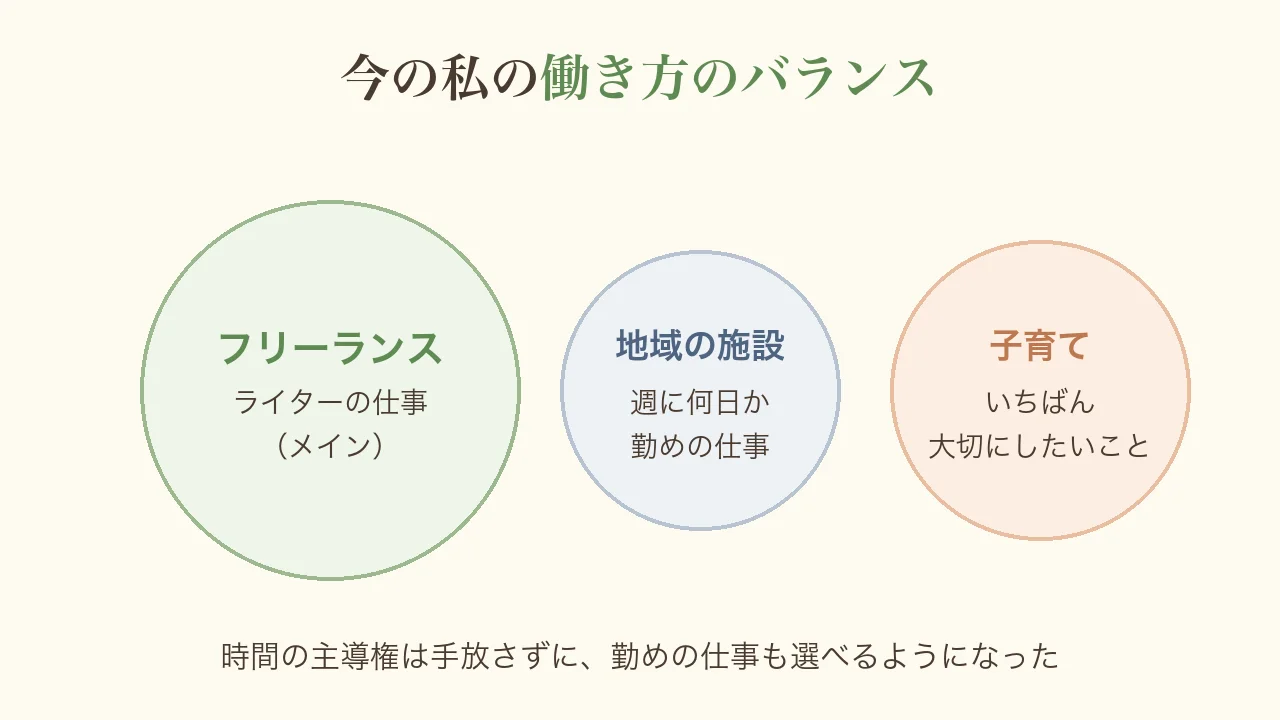 今の私の働き方のバランス

フリーランス
ライターの仕事
（メイン）

地域の施設
週に何日か
勤めの仕事

子育て
いちばん
大切にしたいこと

時間の主導権は手放さずに、勤めの仕事も選べるようになった